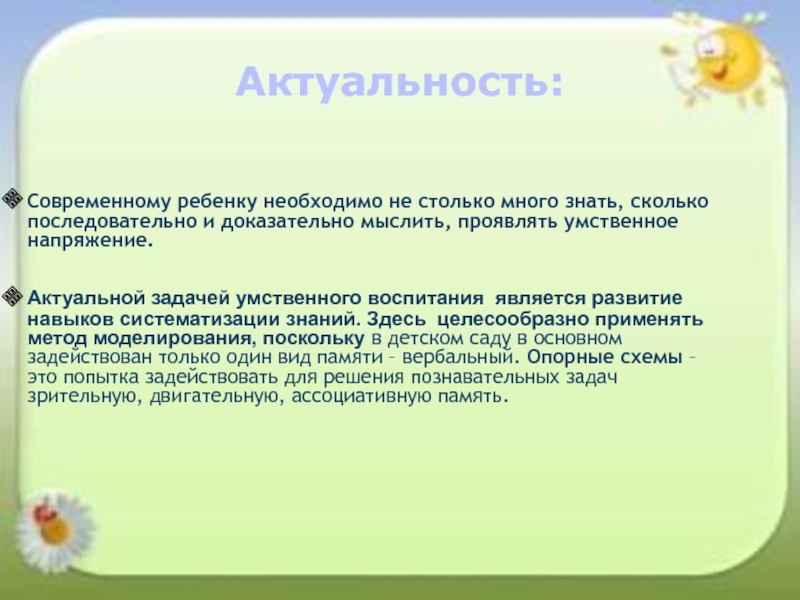 Актуальность:

Современному ребенку необходимо не столько много знать, сколько последовательно и доказательно мыслить, проявлять умственное напряжение.

Актуальной задачей умственного воспитания является развитие навыков систематизации знаний. Здесь целесообразно применять метод моделирования, поскольку в детском саду в основном задействован только один вид памяти – вербальный. Опорные схемы – это попытка задействовать для решения познавательных задач зрительную, двигательную, ассоциативную память.